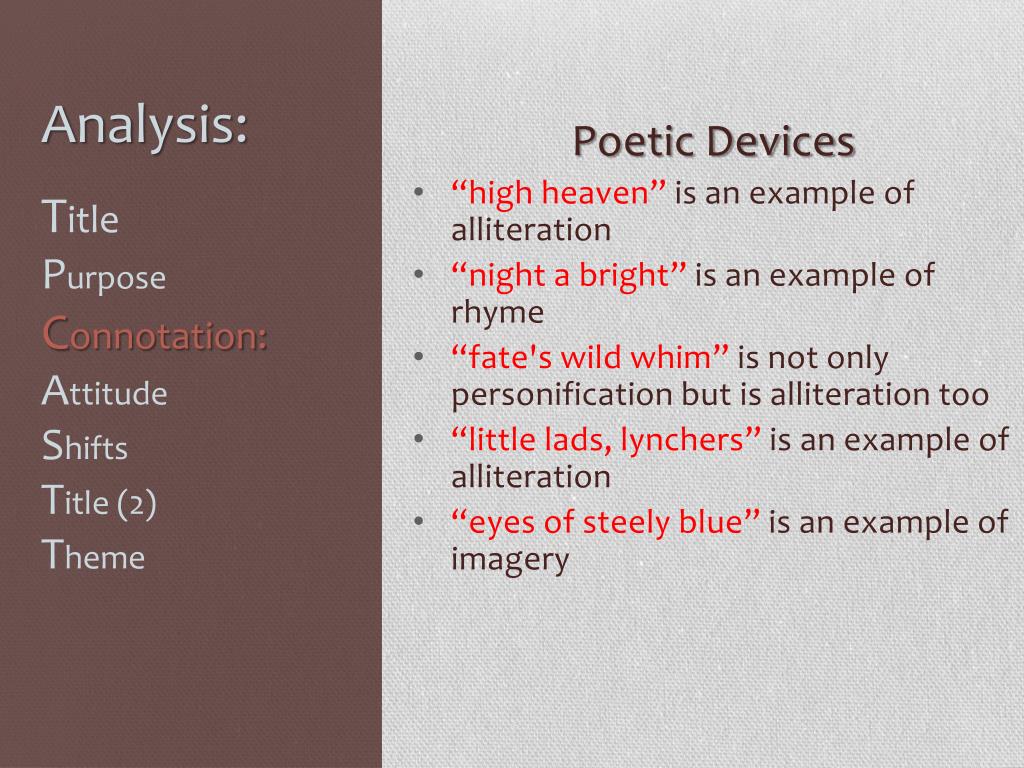 Analysis:

Title
Purpose
Connotation:
Attitude
Shifts
Title (2)
Theme

Poetic Devices

• “high heaven” is an example of alliteration
• “night a bright” is an example of rhyme
• “fate's wild whim” is not only personification but is alliteration too
• “little lads, lynchers” is an example of alliteration
• “eyes of steely blue” is an example of imagery